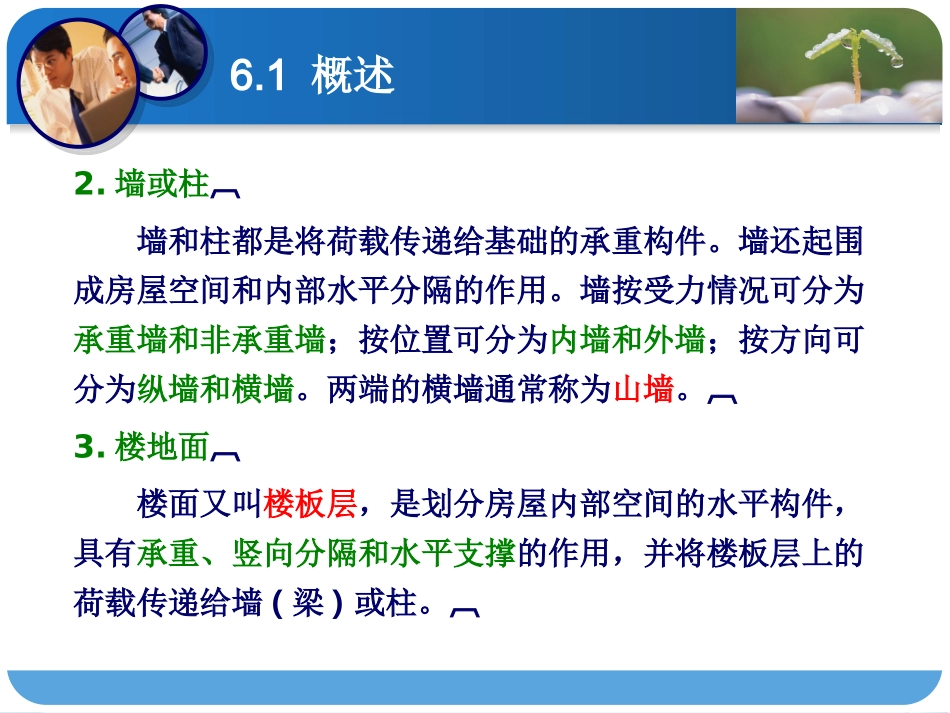 6.1 概述

2. 墙或柱

墙和柱都是将荷载传递给基础的承重构件。墙还起围成房屋空间和内部水平分隔的作用。墙按受力情况可分为承重墙和非承重墙；按位置可分为内墙和外墙；按方向可分为纵墙和横墙。两端的横墙通常称为山墙。

3. 楼地面

楼面又叫楼板层，是划分房屋内部空间的水平构件，具有承重、竖向分隔和水平支撑的作用，并将楼板层上的荷载传递给墙（梁）或柱。